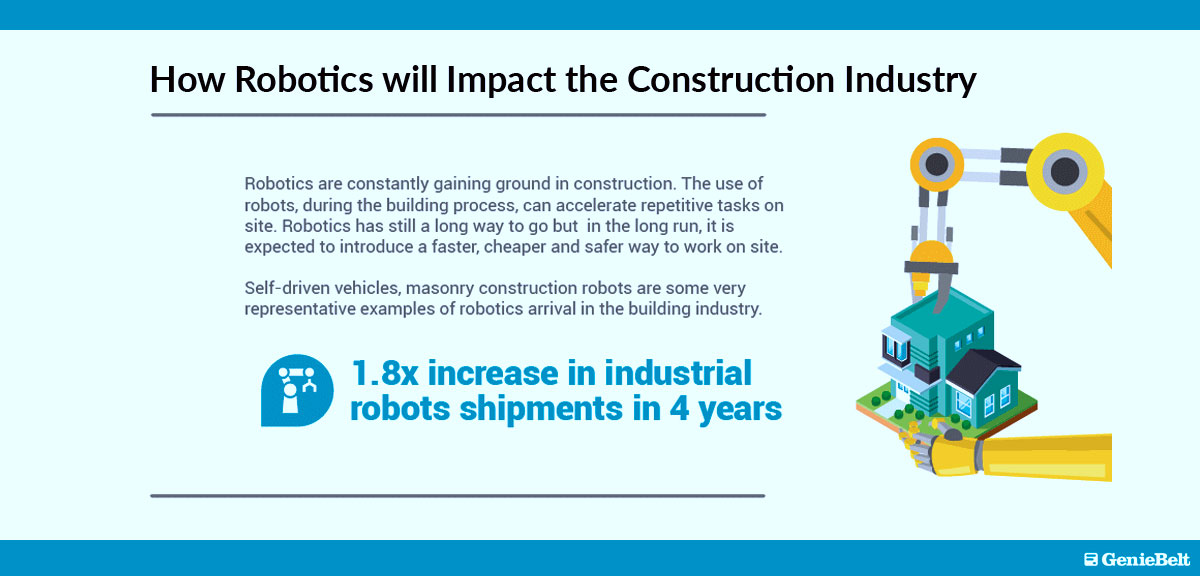 How Robotics will Impact the Construction Industry

Robotics are constantly gaining ground in construction. The use of robots, during the building process, can accelerate repetitive tasks on site. Robotics has still a long way to go but in the long run, it is expected to introduce a faster, cheaper and safer way to work on site.

Self-driven vehicles, masonry construction robots are some very representative examples of robotics arrival in the building industry.

1.8x increase in industrial robots shipments in 4 years

GenieBelt